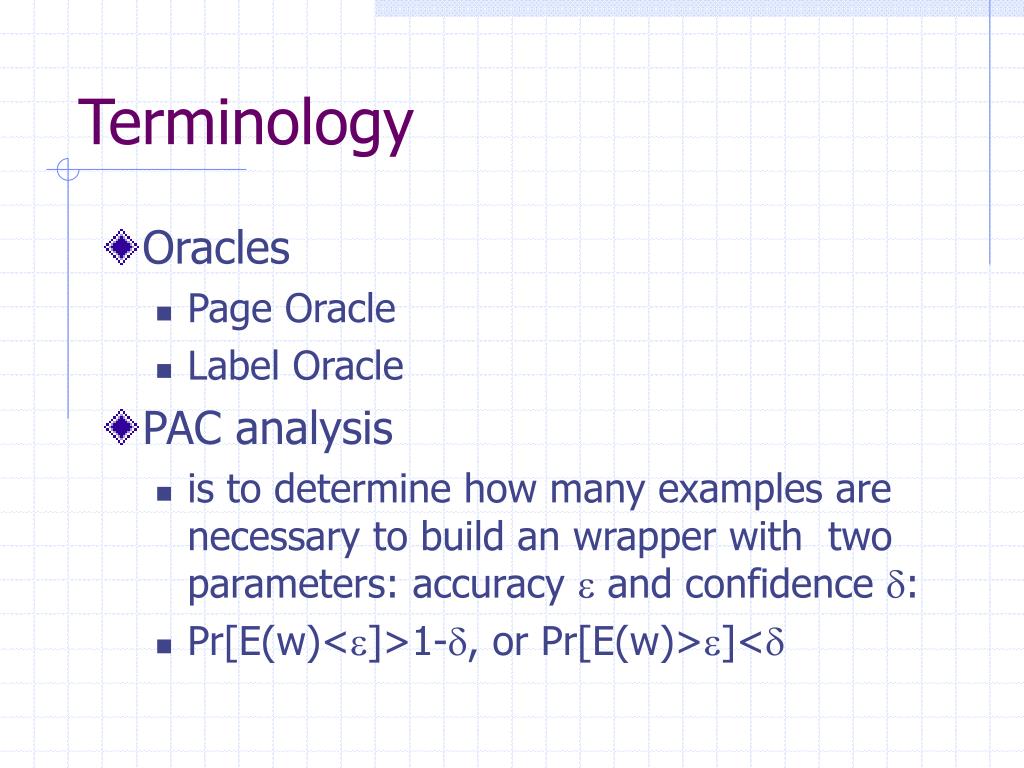 Terminology

Oracles

Page Oracle

Label Oracle

PAC analysis

is to determine how many examples are necessary to build an wrapper with two parameters: accuracy $\varepsilon$ and confidence $\delta$:

$Pr[E(w)<\varepsilon]>1-\delta$, or $Pr[E(w)>\varepsilon]<\delta$